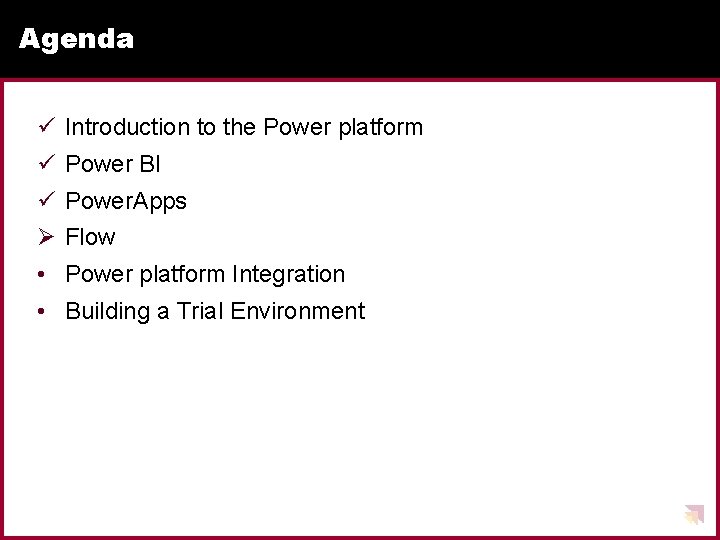 Agenda

✓ Introduction to the Power platform
✓ Power BI
✓ PowerApps
➢ Flow
• Power platform Integration
• Building a Trial Environment